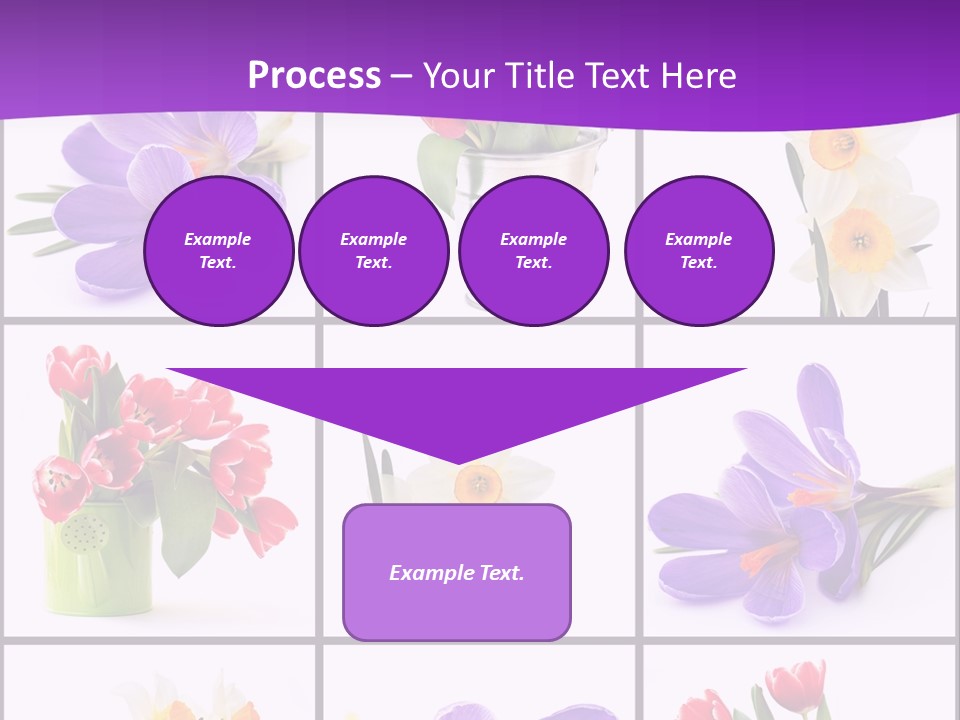 Process – Your Title Text Here

Example Text.

Example Text.

Example Text.

Example Text.

Example Text.